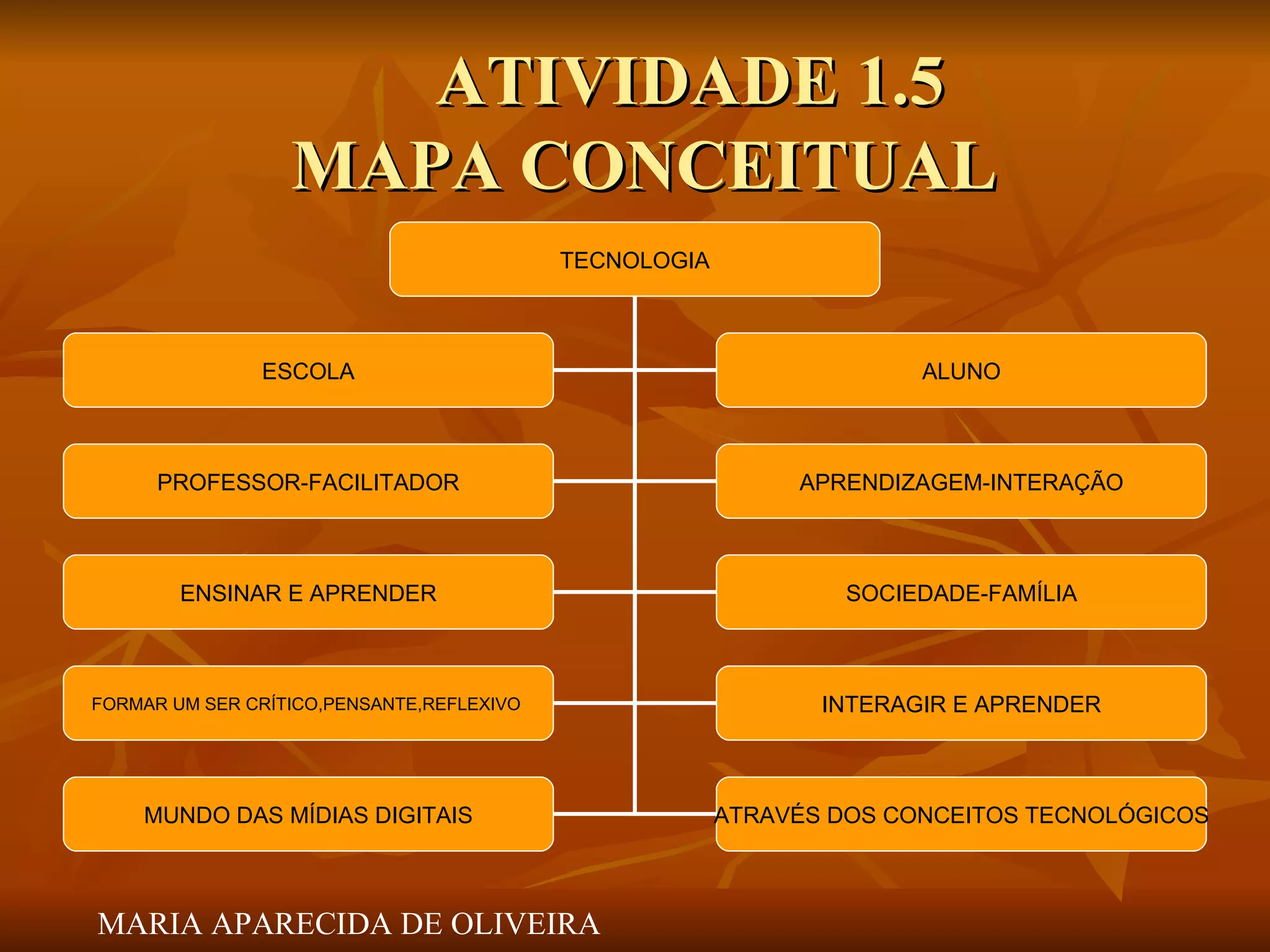 ATIVIDADE 1.5
MAPA CONCEITUAL

TECNOLOGIA

ESCOLA

ALUNO

PROFESSOR-FACILITADOR

APRENDIZAGEM-INTERAÇÃO

ENSINAR E APRENDER

SOCIEDADE-FAMÍLIA

FORMAR UM SER CRÍTICO,PENSANTE,REFLEXIVO

INTERAGIR E APRENDER

MUNDO DAS MÍDIAS DIGITAIS

ATRAVÉS DOS CONCEITOS TECNOLÓGICOS

MARIA APARECIDA DE OLIVEIRA